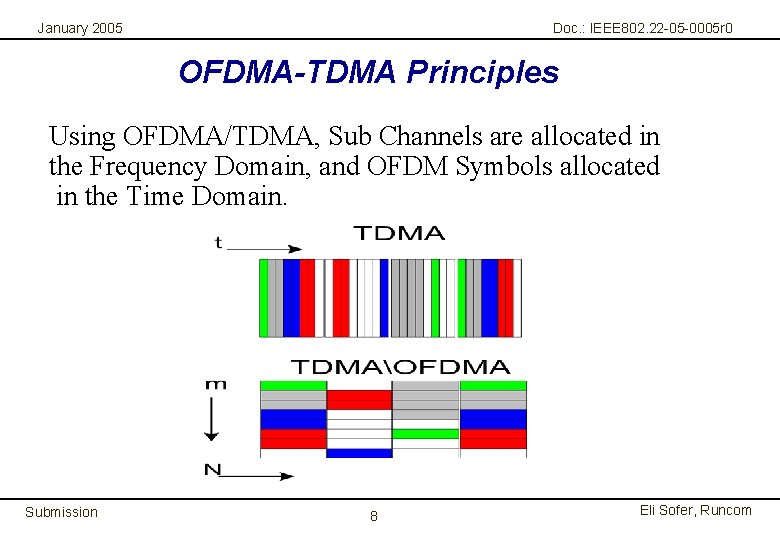 January 2005

Doc.: IEEE802.22-05-0005r0

OFDMA-TDMA Principles

Using OFDMA/TDMA, Sub Channels are allocated in the Frequency Domain, and OFDM Symbols allocated in the Time Domain.

t

TDMA

TDMA\OFDMA

m

N

Submission

8

Eli Sofer, Runcom